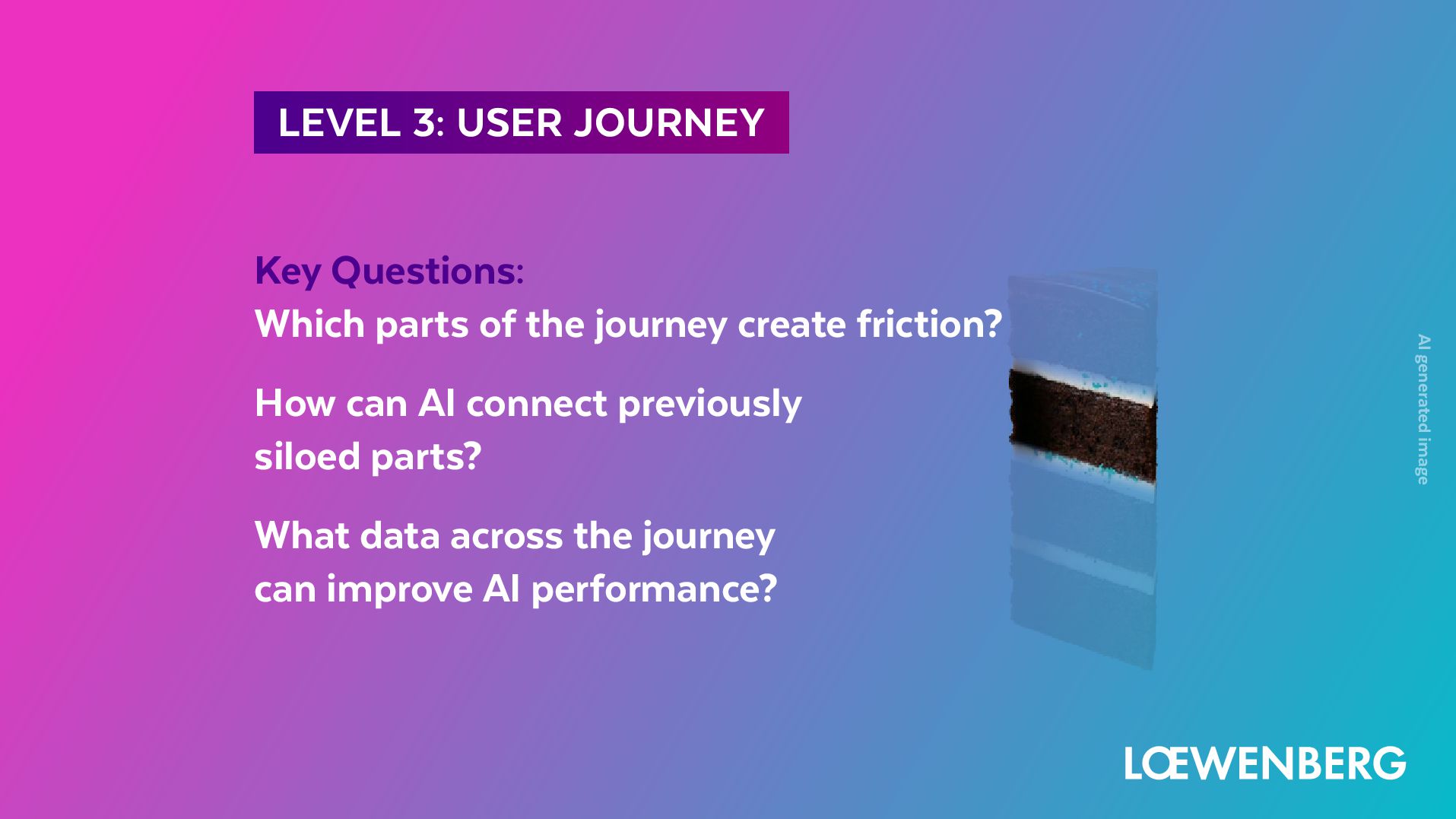 LEVEL 3: USER JOURNEY

Key Questions:
Which parts of the journey create friction?

How can AI connect previously siloed parts?

What data across the journey can improve AI performance?

AI generated image

LŒWENBERG